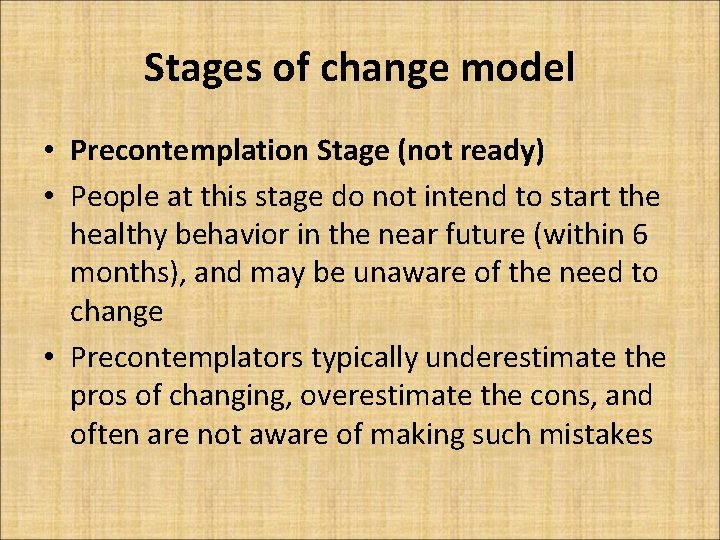 Stages of change model

• Precontemplation Stage (not ready)
• People at this stage do not intend to start the healthy behavior in the near future (within 6 months), and may be unaware of the need to change
• Precontemplators typically underestimate the pros of changing, overestimate the cons, and often are not aware of making such mistakes